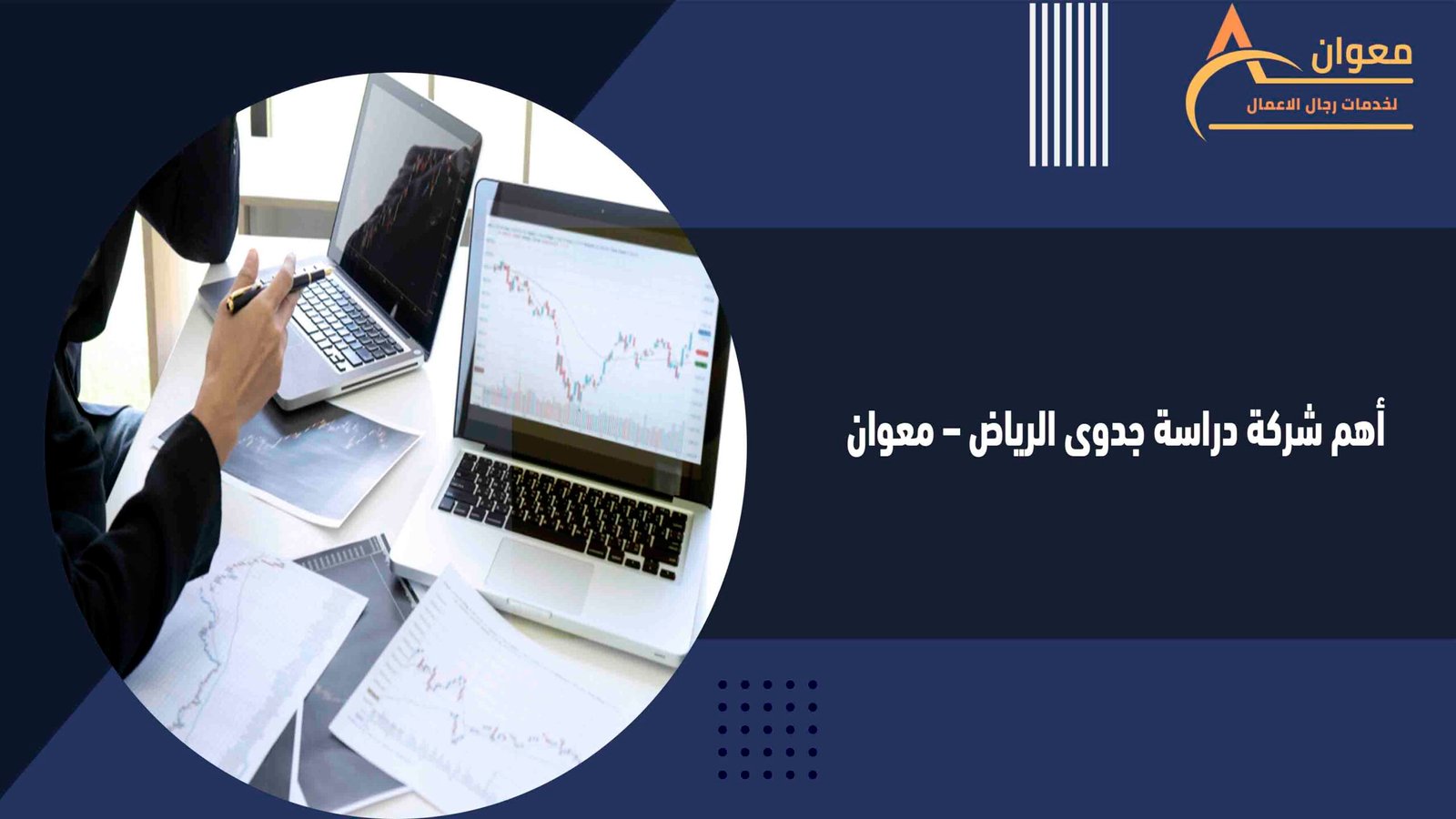 معوان
لخدمات رجال الاعمال

أهم شركة دراسة جدوى الرياض – معوان